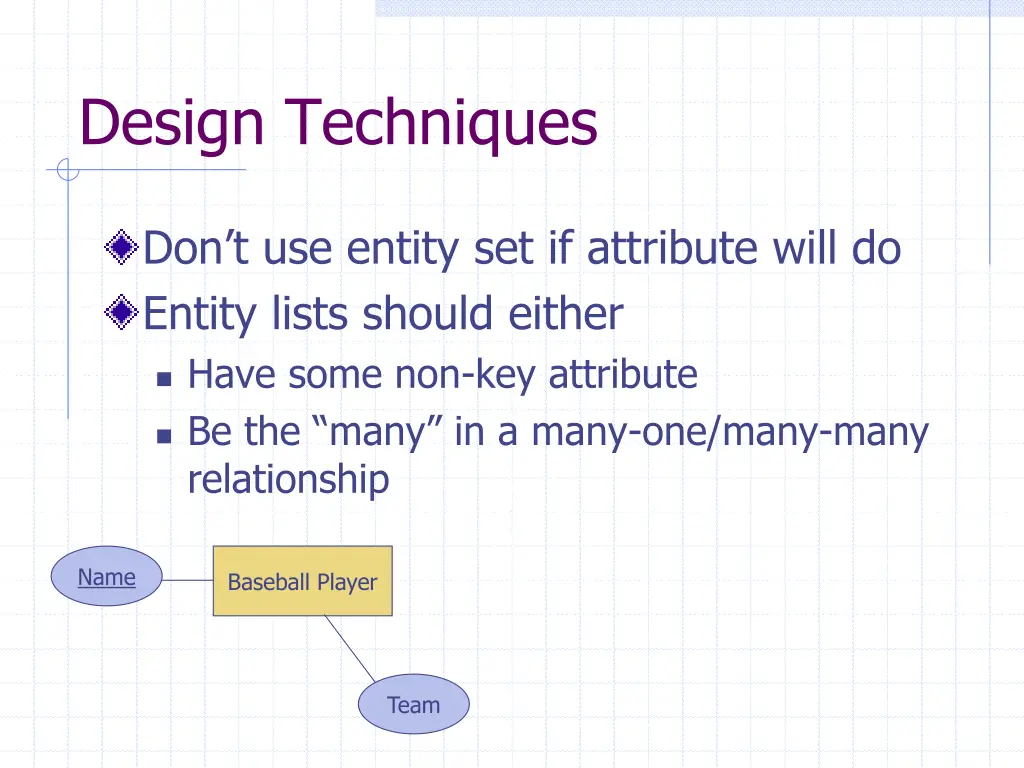 Design Techniques

Don’t use entity set if attribute will do

Entity lists should either

Have some non-key attribute

Be the “many” in a many-one/many-many relationship

Name

Baseball Player

Team